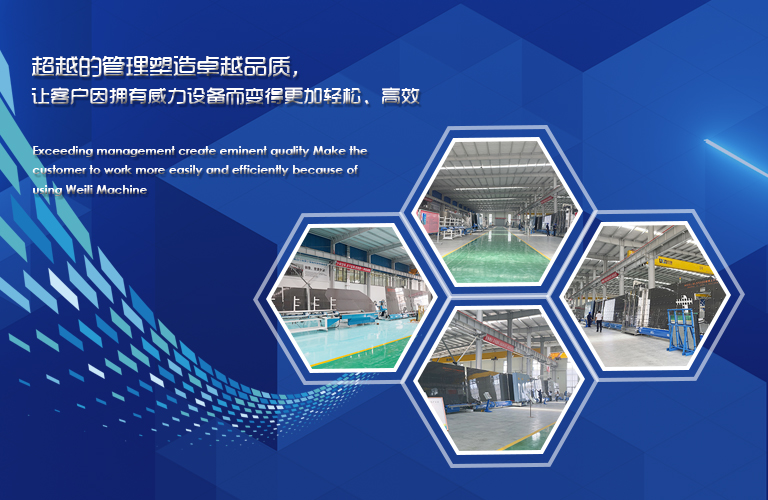 超越的管理塑造卓越品质，
让客户因拥有威力设备而变得更加轻松、高效

Exceeding management create eminent quality Make the customer to work more easily and efficiently because of using Weili Machine